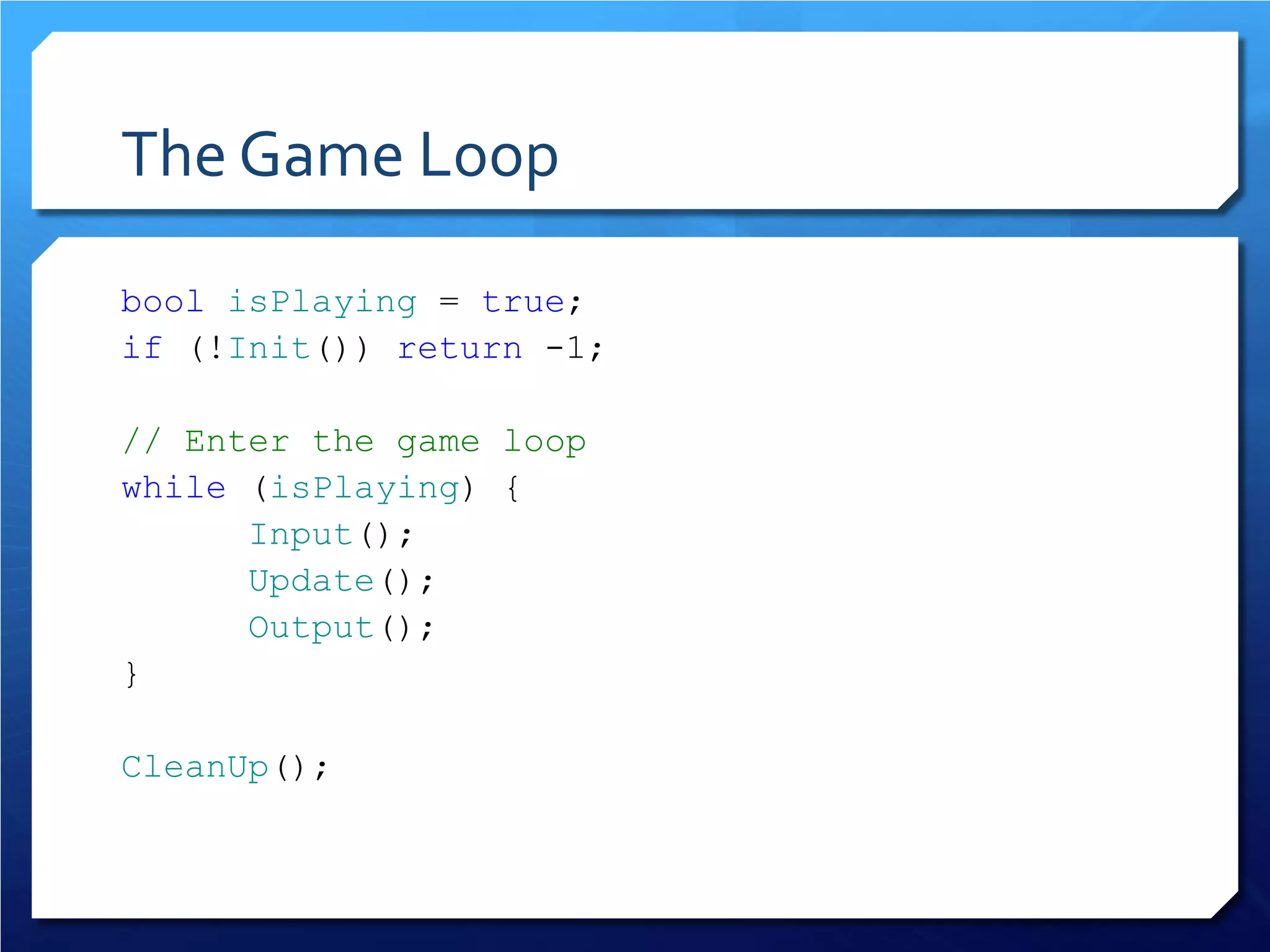 The Game Loop

bool isPlaying = true;
if (!Init()) return -1;

// Enter the game loop
while (isPlaying) {
      Input();
      Update();
      Output();
}

CleanUp();